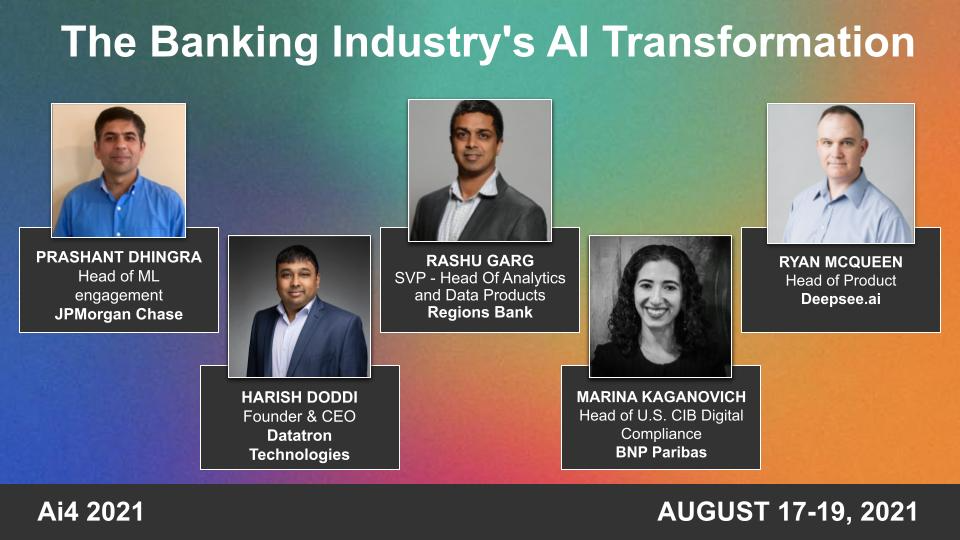 The Banking Industry's AI Transformation

PRASHANT DHINGRA
Head of ML engagement
JPMorgan Chase

HARISH DODDI
Founder & CEO
Datatron Technologies

RASHU GARG
SVP - Head Of Analytics and Data Products
Regions Bank

MARINA KAGANOVICH
Head of U.S. CIB Digital Compliance
BNP Paribas

RYAN MCQUEEN
Head of Product
Deepsee.ai

Ai4 2021

AUGUST 17-19, 2021